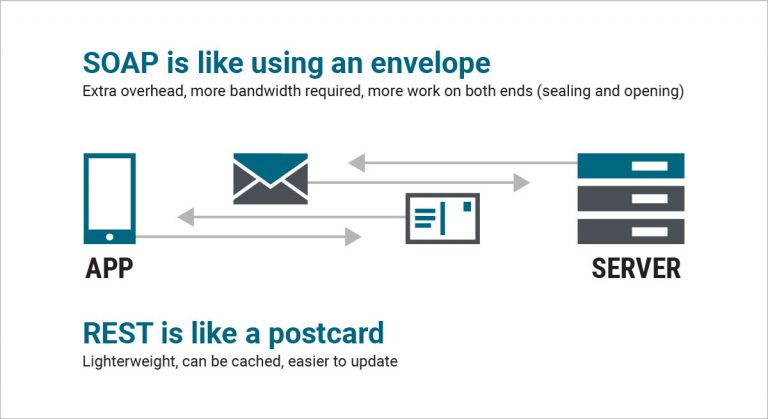 SOAP is like using an envelope
Extra overhead, more bandwidth required, more work on both ends (sealing and opening)

APP

SERVER

REST is like a postcard
Lighterweight, can be cached, easier to update